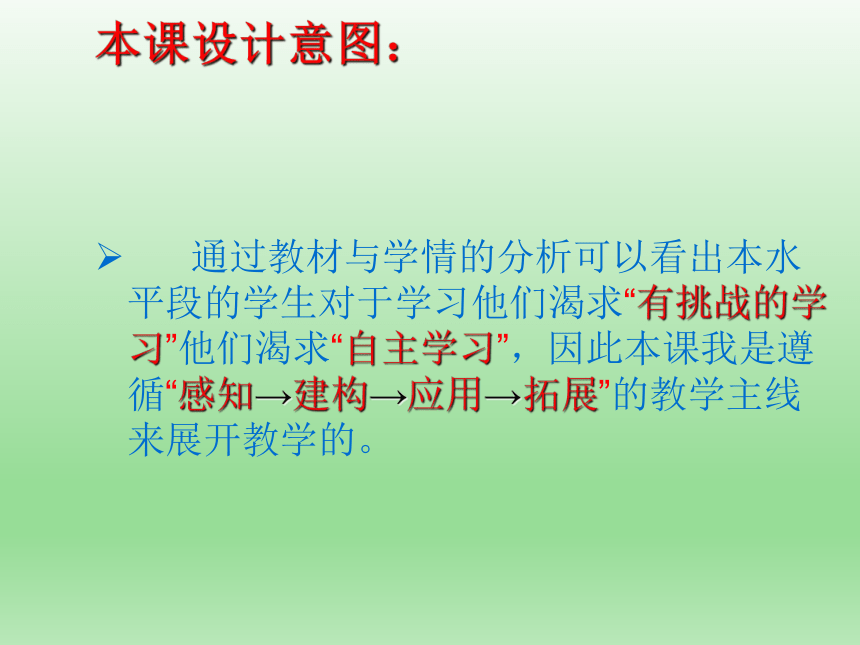 本课设计意图：

➢ 通过教材与学情的分析可以看出本水平段的学生对于学习他们渴求“有挑战的学习”他们渴求“自主学习”，因此本课我是遵循“感知→建构→应用→拓展”的教学主线来展开教学的。